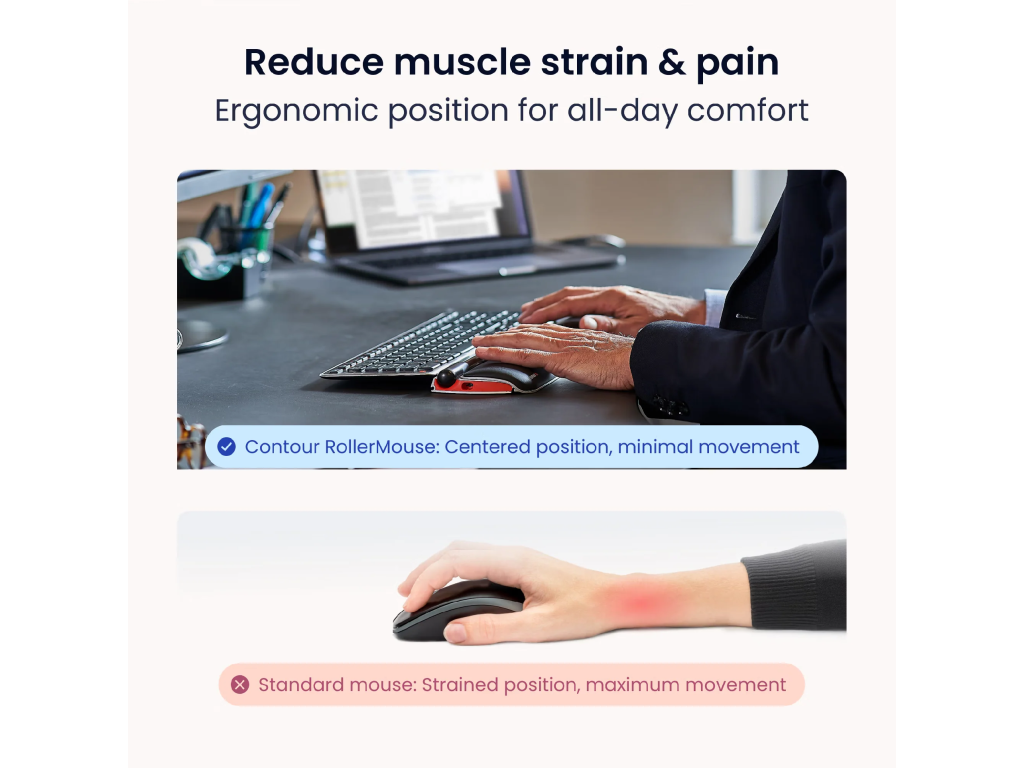 Reduce muscle strain & pain
Ergonomic position for all-day comfort

Contour RollerMouse: Centered position, minimal movement

Standard mouse: Strained position, maximum movement